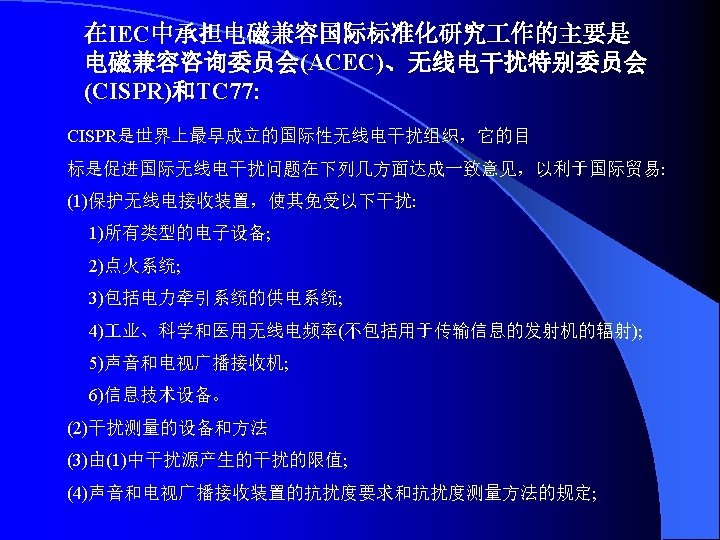 在IEC中承担电磁兼容国际标准化研究工作的主要是电磁兼容咨询委员会(ACEC)、无线电干扰特别委员会(CISPR)和TC77:

CISPR是世界上最早成立的国际性无线电干扰组织，它的目标是促进国际无线电干扰问题在下列几方面达成一致意见，以利于国际贸易:

(1)保护无线电接收装置，使其免受以下干扰:

1)所有类型的电子设备;

2)点火系统;

3)包括电力牵引系统的供电系统;

4)工业、科学和医用无线电频率(不包括用于传输信息的发射机的辐射);

5)声音和电视广播接收机;

6)信息技术设备。

(2)干扰测量的设备和方法

(3)由(1)中干扰源产生的干扰的限值;

(4)声音和电视广播接收装置的抗扰度要求和抗扰度测量方法的规定;